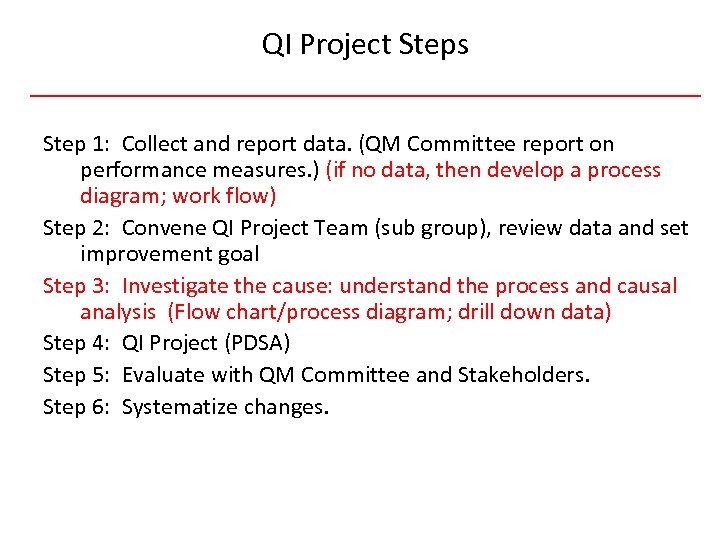 QI Project Steps

Step 1: Collect and report data. (QM Committee report on performance measures.) (if no data, then develop a process diagram; work flow)

Step 2: Convene QI Project Team (sub group), review data and set improvement goal

Step 3: Investigate the cause: understand the process and causal analysis (Flow chart/process diagram; drill down data)

Step 4: QI Project (PDSA)

Step 5: Evaluate with QM Committee and Stakeholders.

Step 6: Systematize changes.